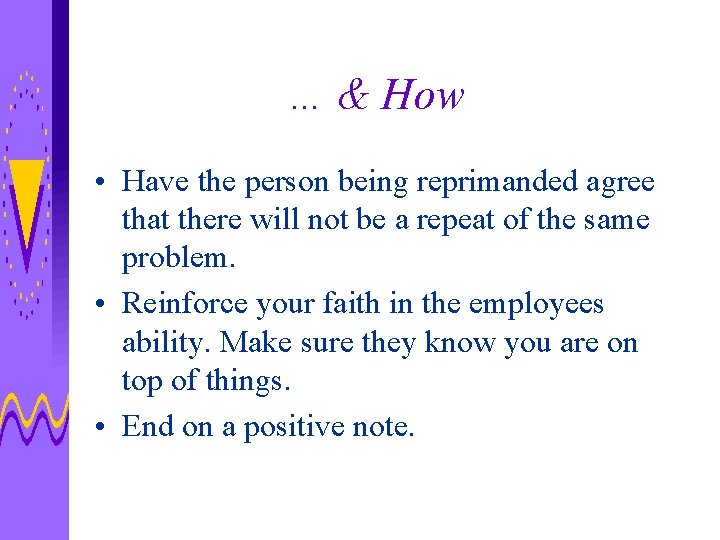 … & How

• Have the person being reprimanded agree that there will not be a repeat of the same problem.

• Reinforce your faith in the employees ability. Make sure they know you are on top of things.

• End on a positive note.